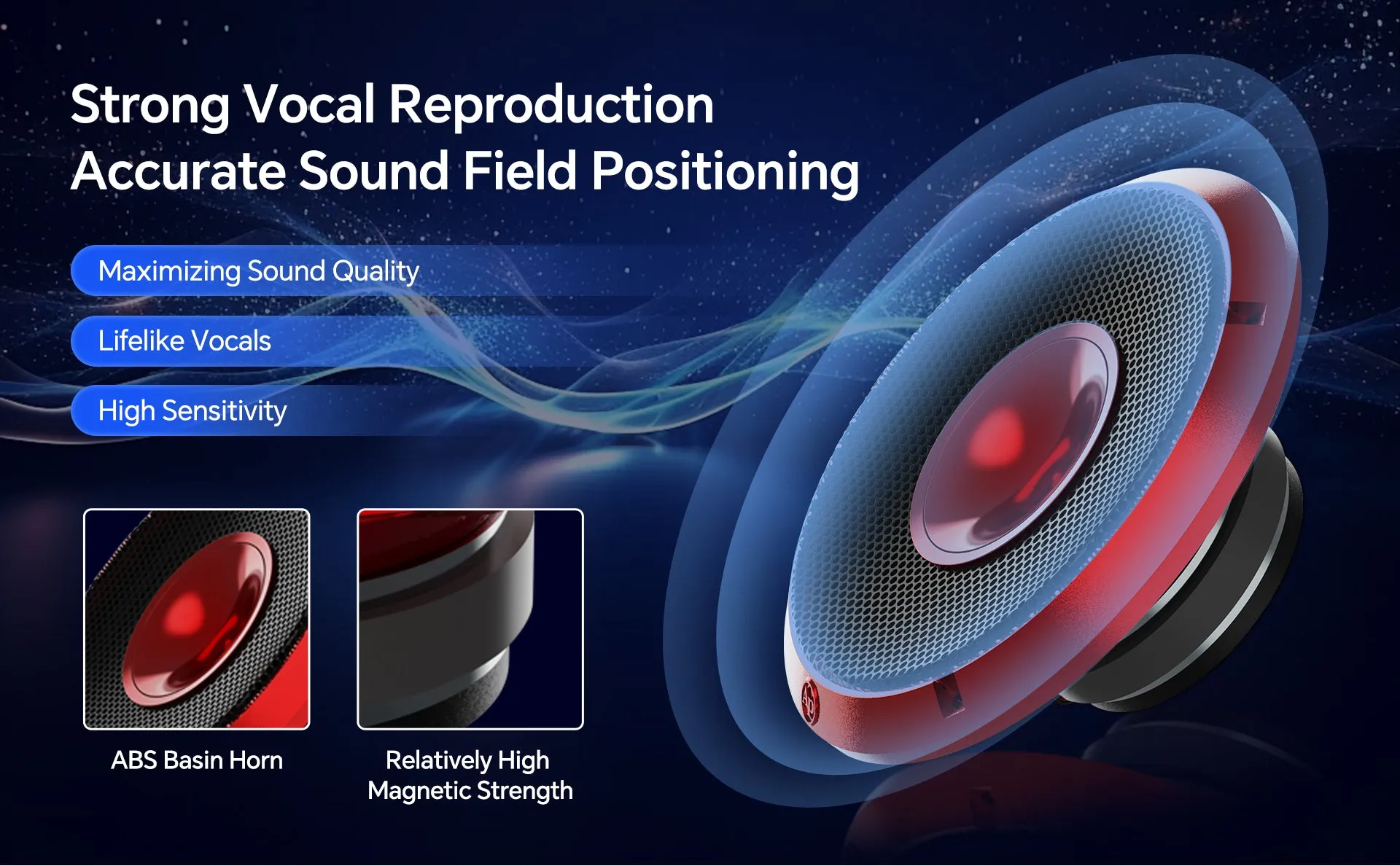 Strong Vocal Reproduction
Accurate Sound Field Positioning

Maximizing Sound Quality

Lifelike Vocals

High Sensitivity

ABS Basin Horn

Relatively High Magnetic Strength